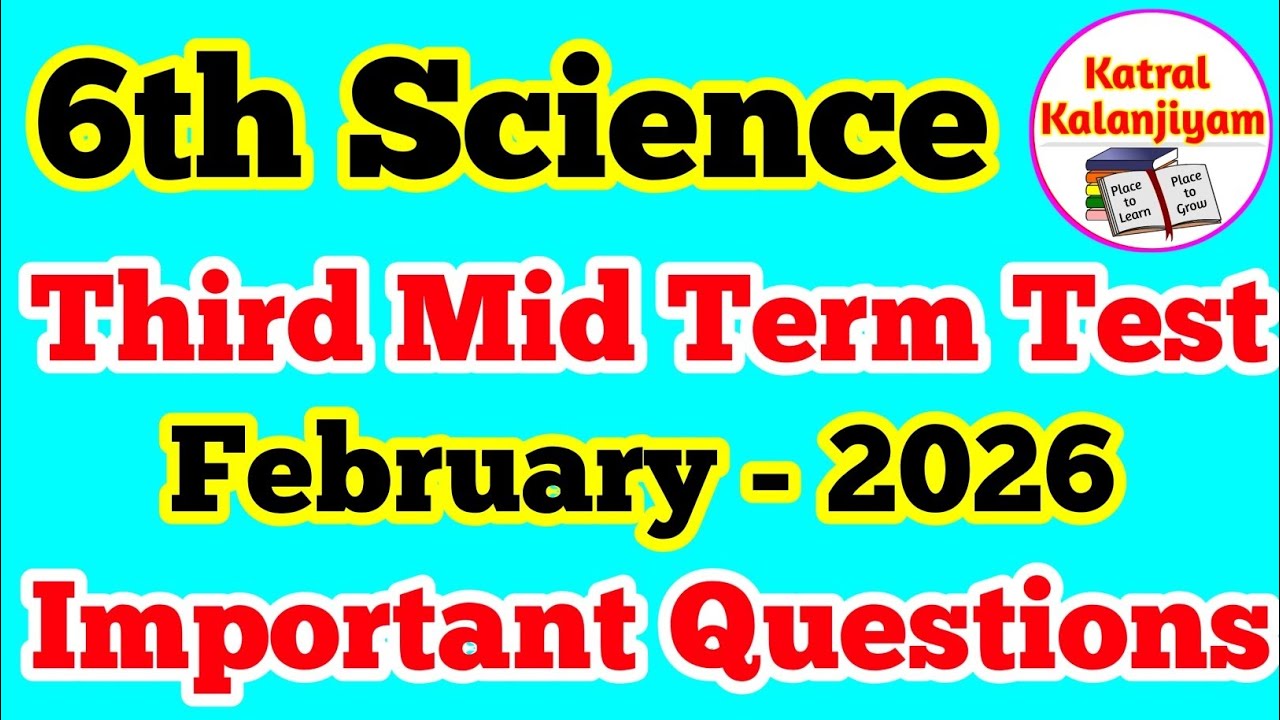 6th Science

Katral Kalanjiyam

Place to Learn

Place to Grow

Third Mid Term Test

February - 2026

Important Questions